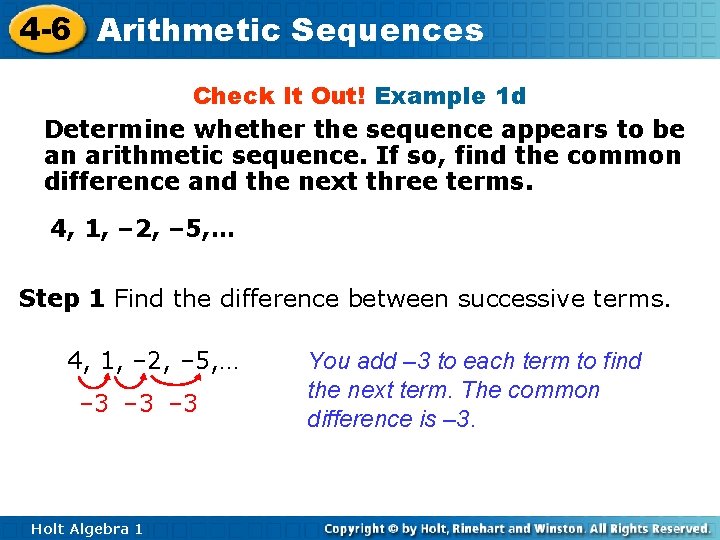 4-6 Arithmetic Sequences

Check It Out! Example 1d

Determine whether the sequence appears to be an arithmetic sequence. If so, find the common difference and the next three terms.

4, 1, –2, –5,…

Step 1 Find the difference between successive terms.

4, 1, –2, –5,…

–3 –3 –3

You add –3 to each term to find the next term. The common difference is –3.

Holt Algebra 1

Copyright © by Holt, Rinehart and Winston. All Rights Reserved.